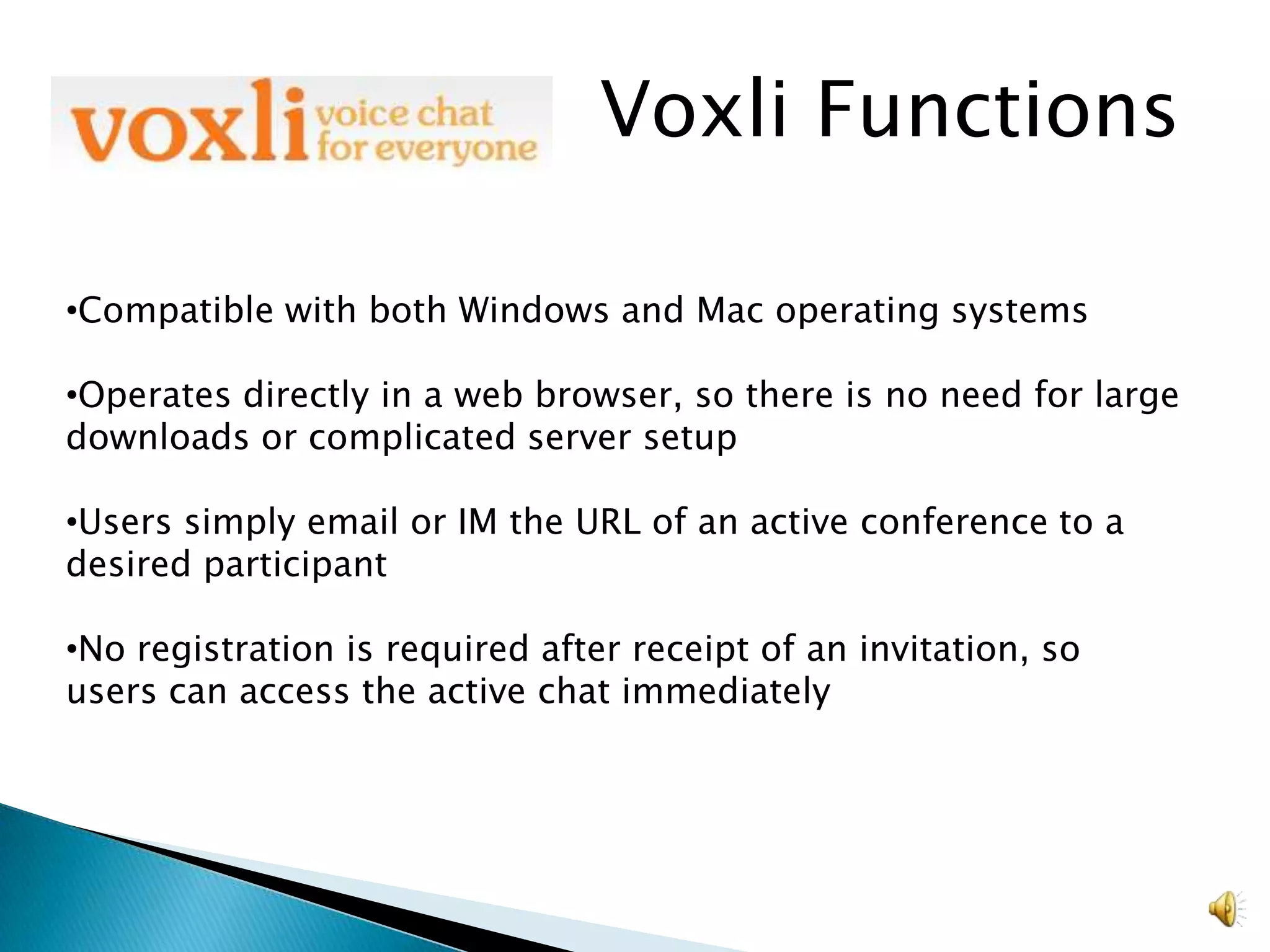 voxli voice chat for everyone

Voxli Functions

•Compatible with both Windows and Mac operating systems

•Operates directly in a web browser, so there is no need for large downloads or complicated server setup

•Users simply email or IM the URL of an active conference to a desired participant

•No registration is required after receipt of an invitation, so users can access the active chat immediately